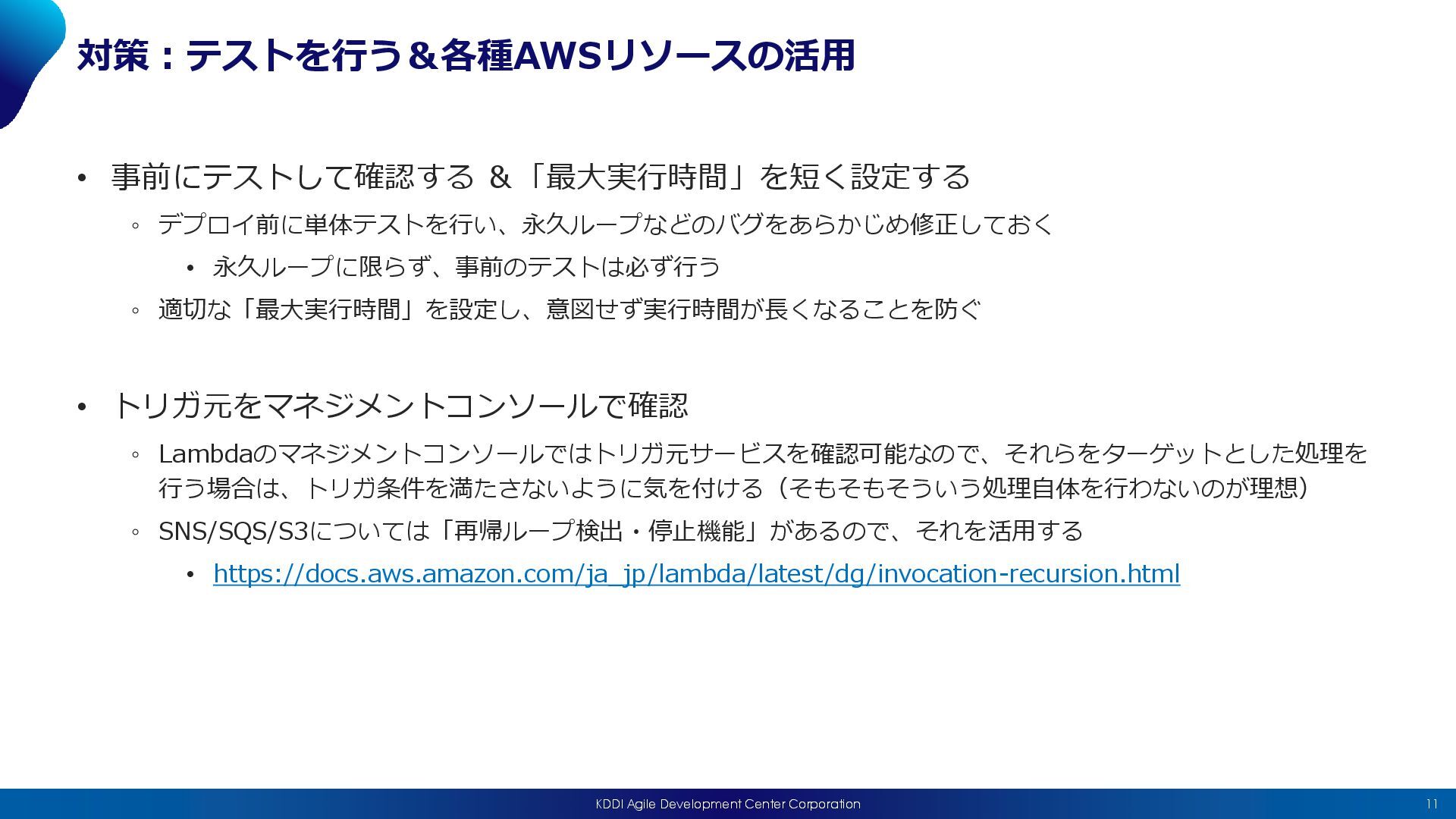 対策：テストを行う＆各種AWSリソースの活用

• 事前にテストして確認する ＆「最大実行時間」を短く設定する
◦ デプロイ前に単体テストを行い、永久ループなどのバグをあらかじめ修正しておく
• 永久ループに限らず、事前のテストは必ず行う
◦ 適切な「最大実行時間」を設定し、意図せず実行時間が長くなることを防ぐ

• トリガ元をマネジメントコンソールで確認
◦ Lambdaのマネジメントコンソールではトリガ元サービスを確認可能なので、それらをターゲットとした処理を行う場合は、トリガ条件を満たさないように気を付ける（そもそもそういう処理自体を行わないのが理想）
◦ SNS/SQS/S3については「再帰ループ検出・停止機能」があるので、それを活用する
• https://docs.aws.amazon.com/ja_jp/lambda/latest/dg/invocation-recursion.html

KDDI Agile Development Center Corporation
11